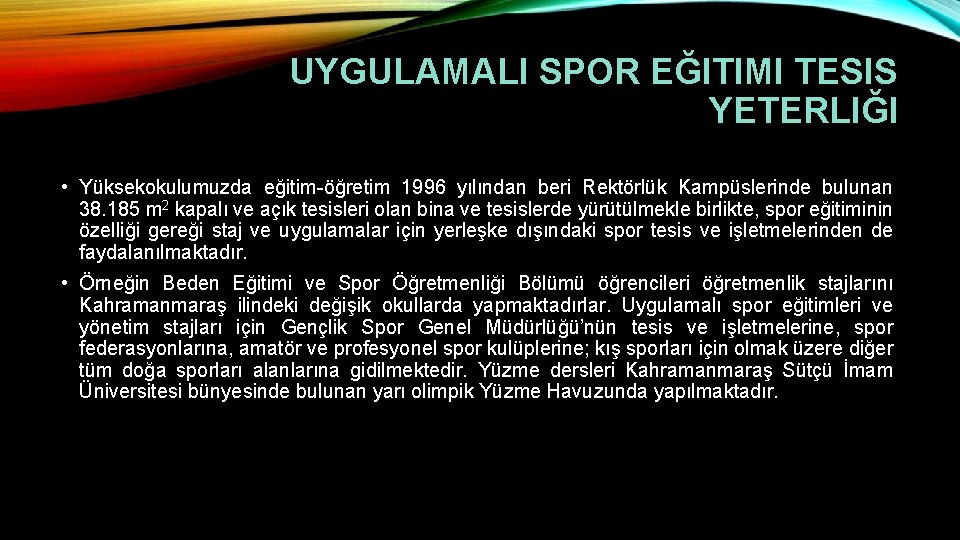 UYGULAMALI SPOR EĞITIMI TESIS YETERLIĞI

• Yüksekokulumuzda eğitim-öğretim 1996 yılından beri Rektörlük Kampüslerinde bulunan 38.185 $m^2$ kapalı ve açık tesisleri olan bina ve tesislerde yürütülmekle birlikte, spor eğitiminin özelliği gereği staj ve uygulamalar için yerleşke dışındaki spor tesis ve işletmelerinden de faydalanılmaktadır.

• Örneğin Beden Eğitimi ve Spor Öğretmenliği Bölümü öğrencileri öğretmenlik stajlarını Kahramanmaraş ilindeki değişik okullarda yapmaktadırlar. Uygulamalı spor eğitimleri ve yönetim stajları için Gençlik Spor Genel Müdürlüğü'nün tesis ve işletmelerine, spor federasyonlarına, amatör ve profesyonel spor kulüplerine; kış sporları için olmak üzere diğer tüm doğa sporları alanlarına gidilmektedir. Yüzme dersleri Kahramanmaraş Sütçü İmam Üniversitesi bünyesinde bulunan yarı olimpik Yüzme Havuzunda yapılmaktadır.